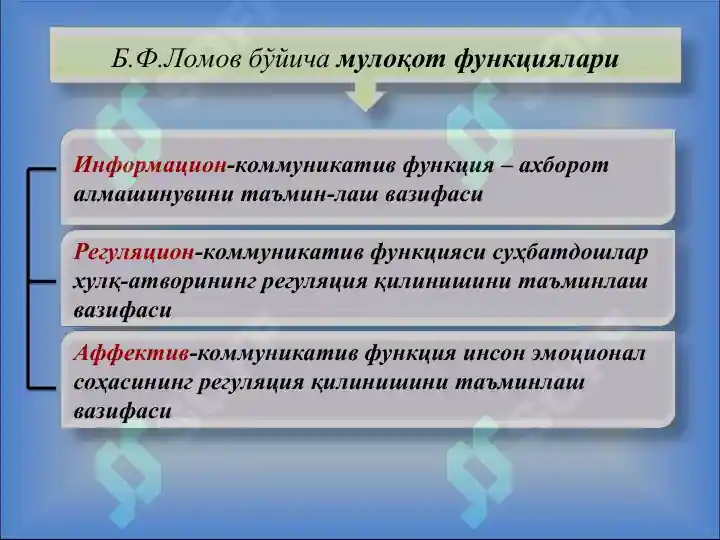 Б.Ф.Ломов бўйича мулоқот функциялари

Информацион-коммуникатив функция – ахборот алмашинувини таъмин-лаш вазифаси

Регуляцион-коммуникатив функцияси суҳбатдошлар хулқ-атворининг регуляция қилинишини таъминлаш вазифаси

Аффектив-коммуникатив функция инсон эмоционал соҳасининг регуляция қилинишини таъминлаш вазифаси